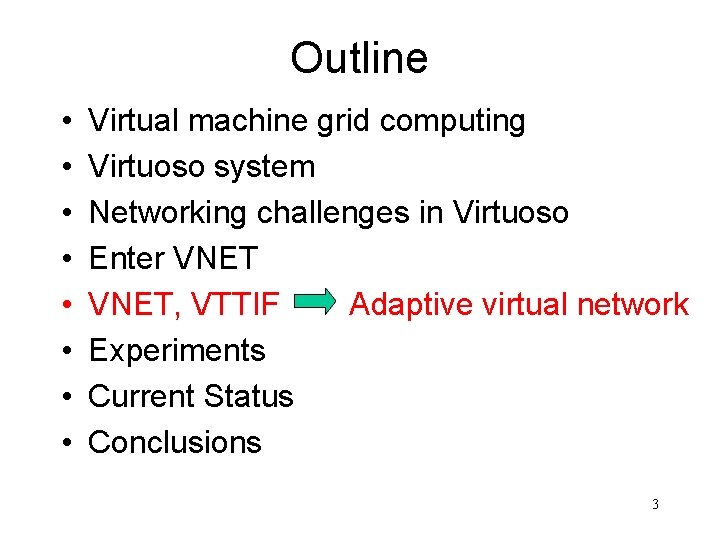 Outline

• Virtual machine grid computing
• Virtuoso system
• Networking challenges in Virtuoso
• Enter VNET
• VNET, VTTIF Adaptive virtual network
• Experiments
• Current Status
• Conclusions

3